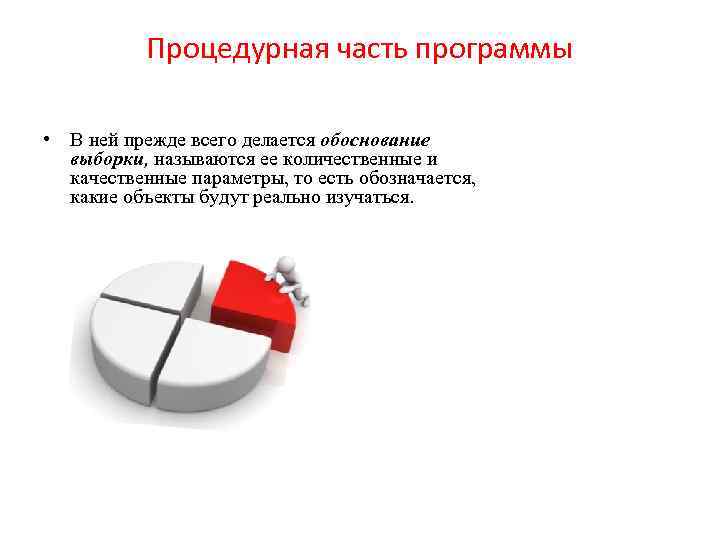 Процедурная часть программы

• В ней прежде всего делается обоснование выборки, называются ее количественные и качественные параметры, то есть обозначается, какие объекты будут реально изучаться.